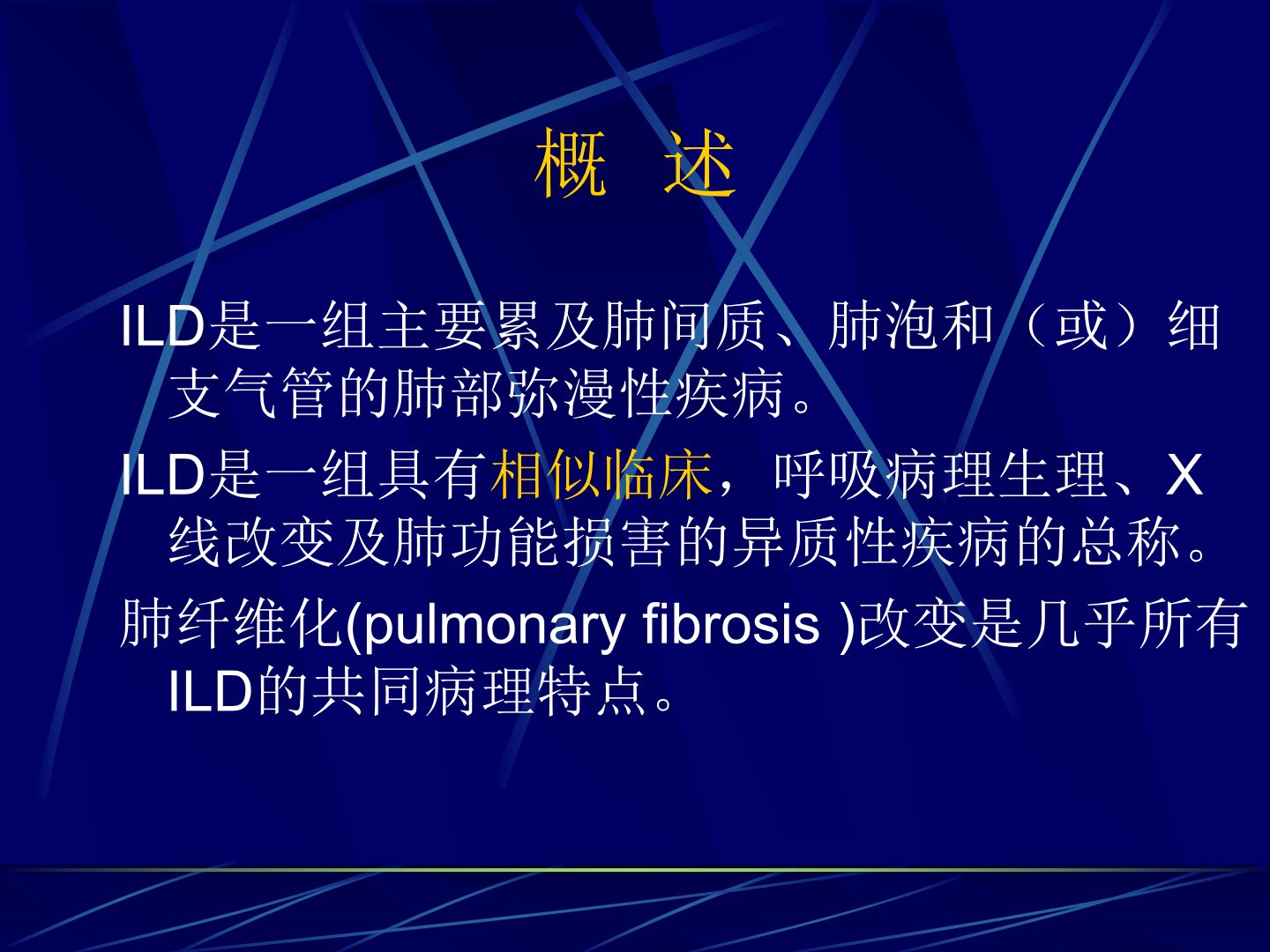 概 述

ILD是一组主要累及肺间质、肺泡和（或）细支气管的肺部弥漫性疾病。

ILD是一组具有相似临床，呼吸病理生理、X线改变及肺功能损害的异质性疾病的总称。

肺纤维化(pulmonary fibrosis )改变是几乎所有ILD的共同病理特点。